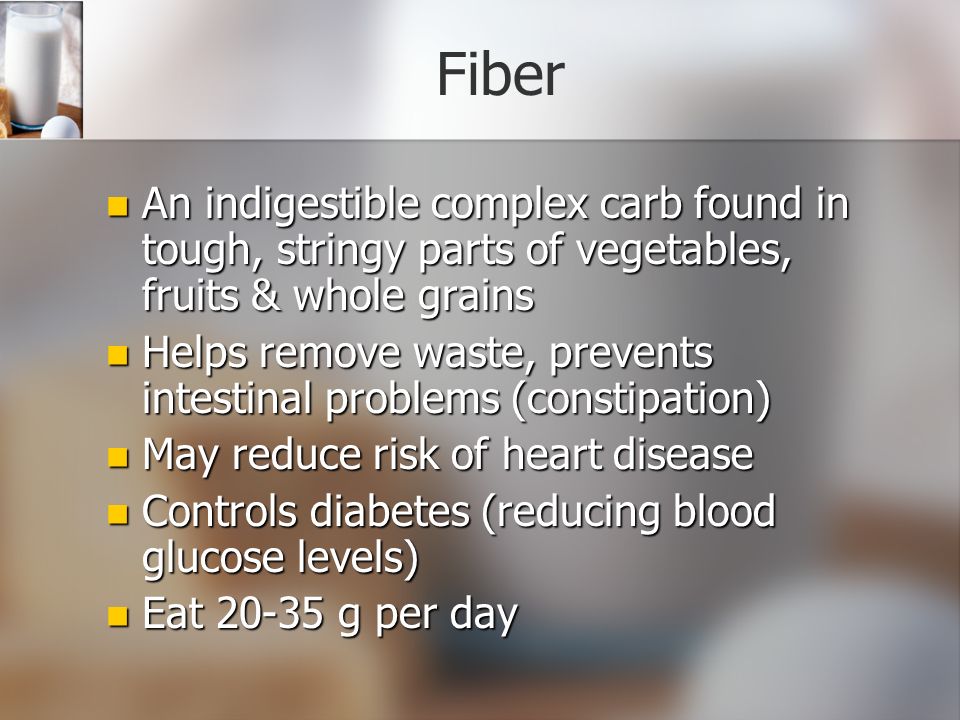 Fiber

- An indigestible complex carb found in tough, stringy parts of vegetables, fruits & whole grains
- Helps remove waste, prevents intestinal problems (constipation)
- May reduce risk of heart disease
- Controls diabetes (reducing blood glucose levels)
- Eat 20-35 g per day